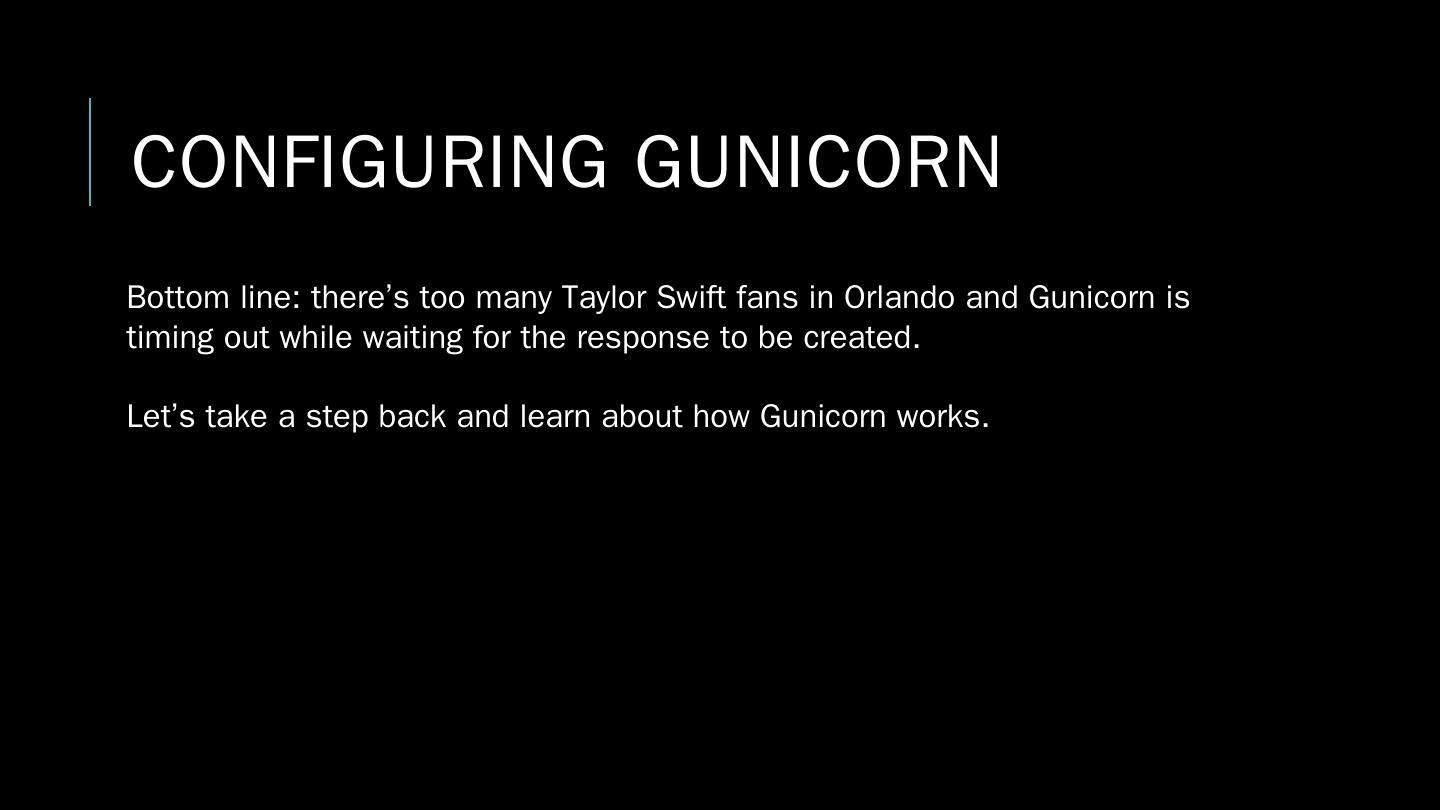 CONFIGURING GUNICORN

Bottom line: there’s too many Taylor Swift fans in Orlando and Gunicorn is timing out while waiting for the response to be created.

Let’s take a step back and learn about how Gunicorn works.